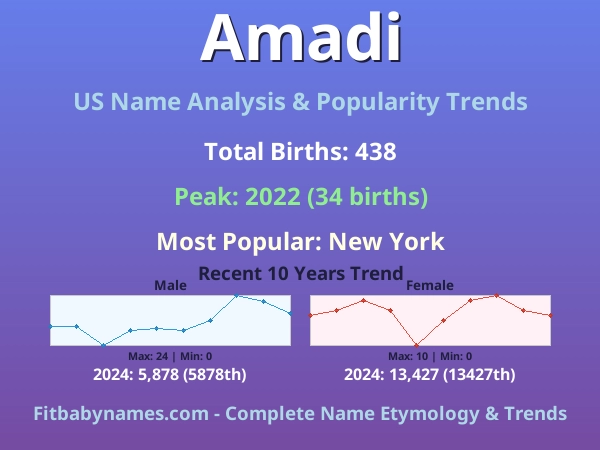 Amadi

US Name Analysis & Popularity Trends

Total Births: 438

Peak: 2022 (34 births)

Most Popular: New York

Recent 10 Years Trend

Male

Max: 24 | Min: 0

2024: 5,878 (5878th)

Female

Max: 10 | Min: 0

2024: 13,427 (13427th)

Fitbabynames.com - Complete Name Etymology & Trends